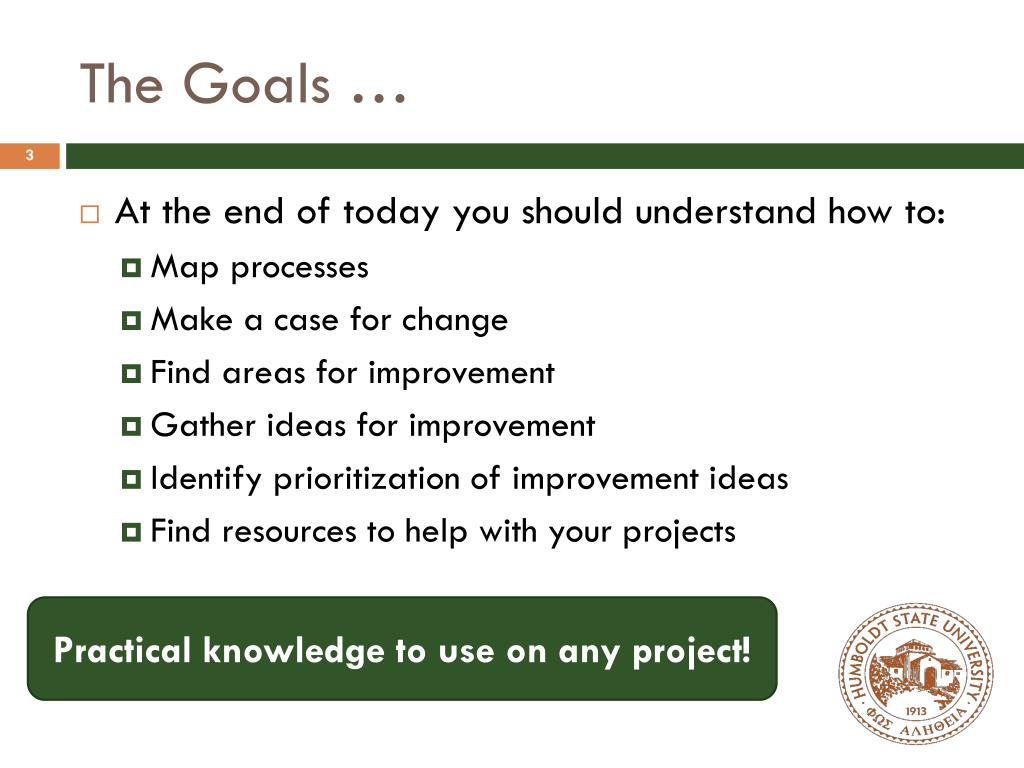 The Goals …

3

At the end of today you should understand how to:

Map processes

Make a case for change

Find areas for improvement

Gather ideas for improvement

Identify prioritization of improvement ideas

Find resources to help with your projects

Practical knowledge to use on any project!

HUMBOLDT STATE UNIVERSITY
1913
ΦΩΣ ΑΛΗΘΕΙΑ